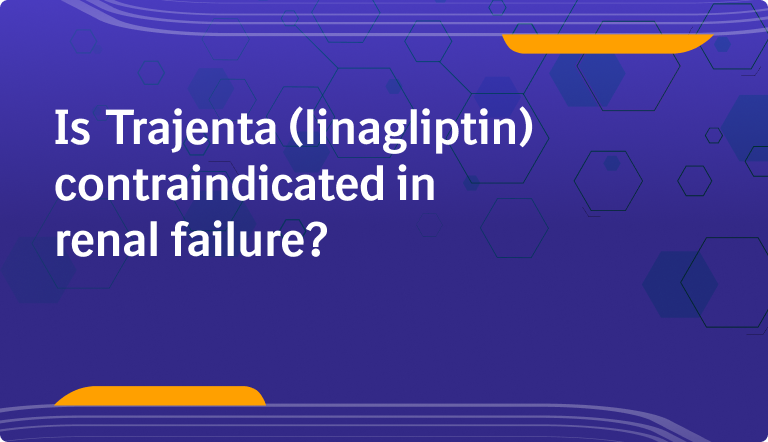 Is Trajenta (linagliptin) contraindicated in renal failure?